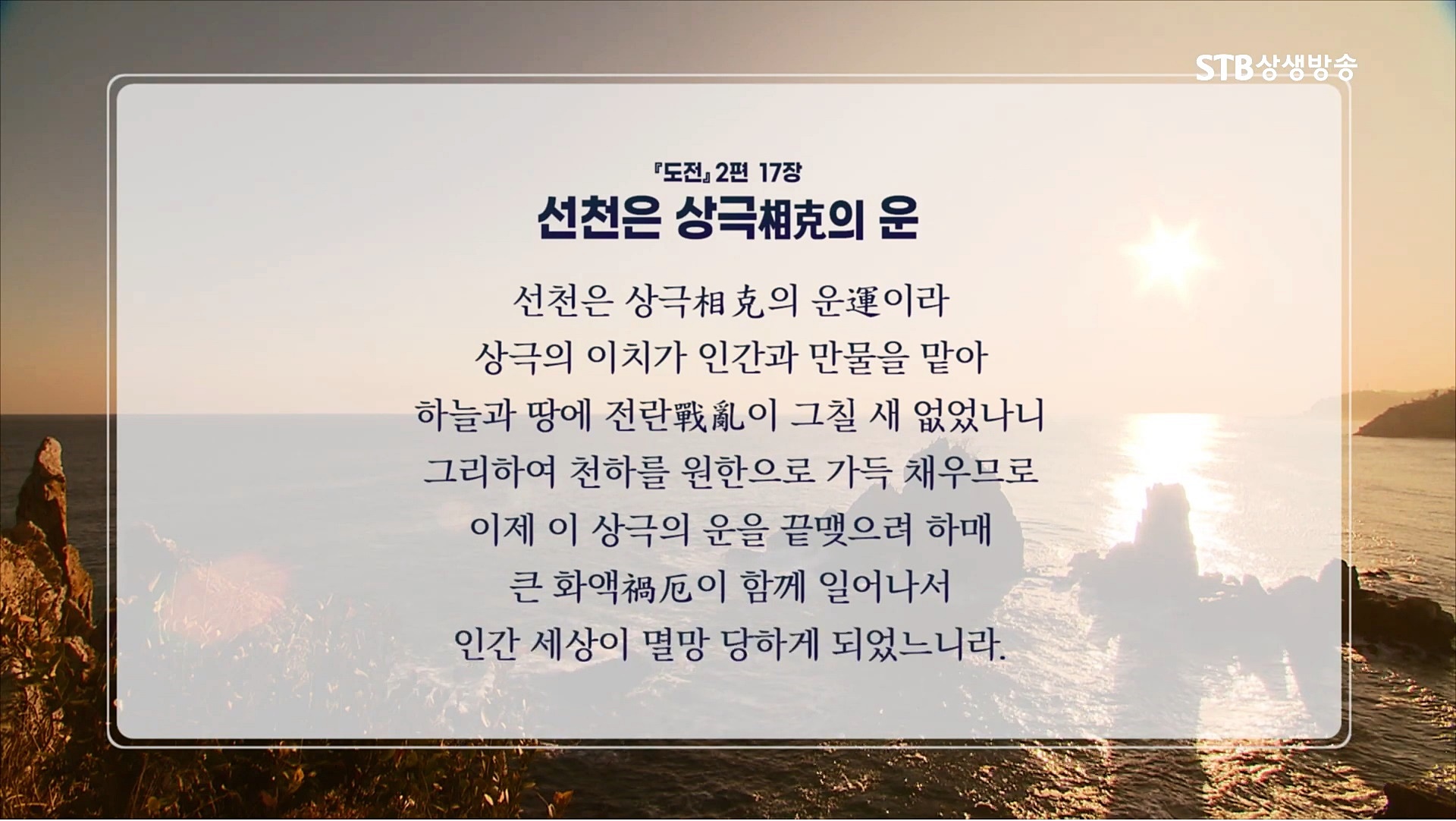 STB상생방송

『도전』 2편 17장

선천은 상극相克의 운

선천은 상극相克의 운運이라
상극의 이치가 인간과 만물을 맡아
하늘과 땅에 전란戰亂이 그칠 새 없었나니
그리하여 천하를 원한으로 가득 채우므로
이제 이 상극의 운을 끝맺으려 하매
큰 화액禍厄이 함께 일어나서
인간 세상이 멸망 당하게 되었느니라.